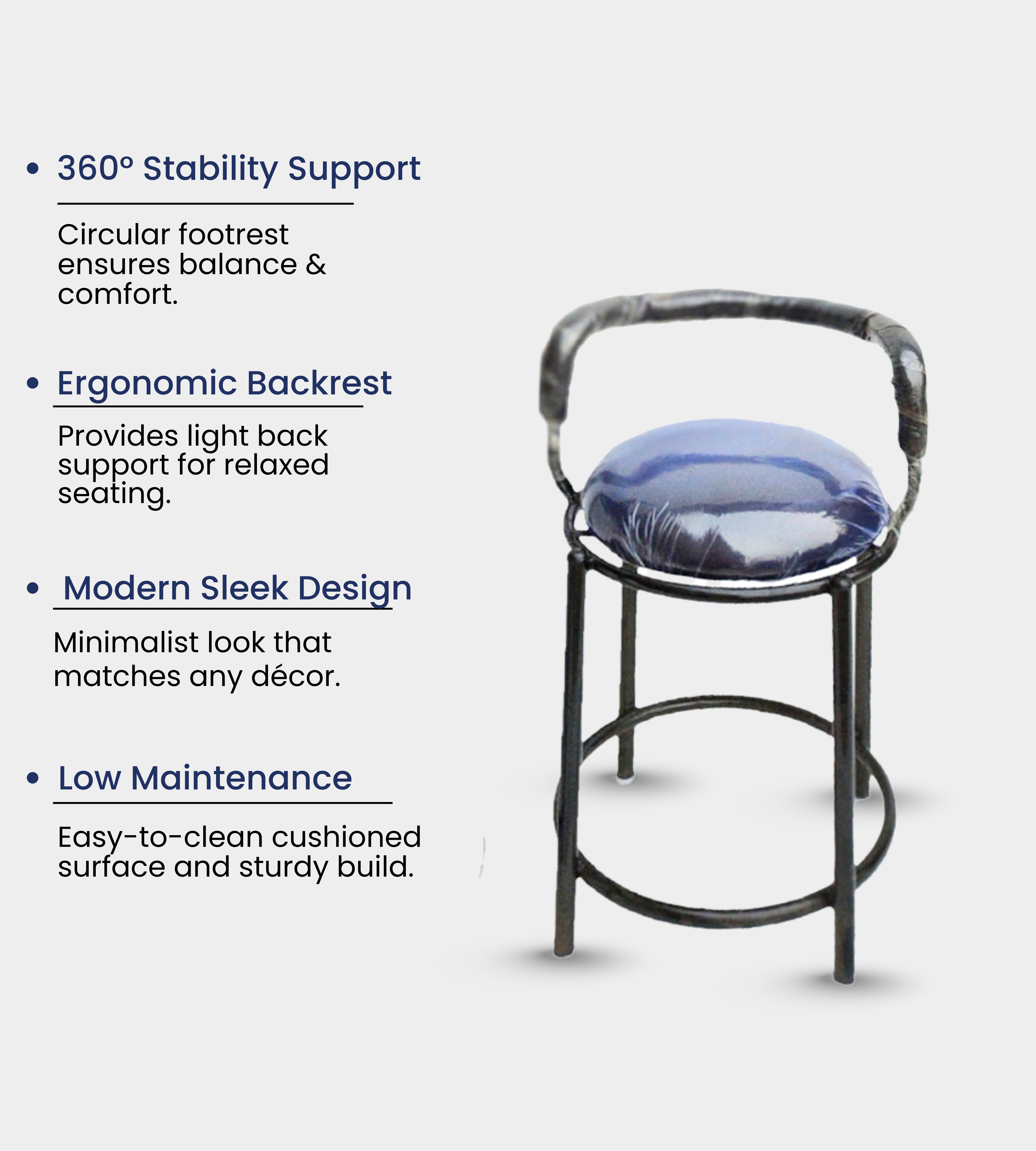 • 360° Stability Support

Circular footrest ensures balance & comfort.

• Ergonomic Backrest

Provides light back support for relaxed seating.

• Modern Sleek Design

Minimalist look that matches any décor.

• Low Maintenance

Easy-to-clean cushioned surface and sturdy build.